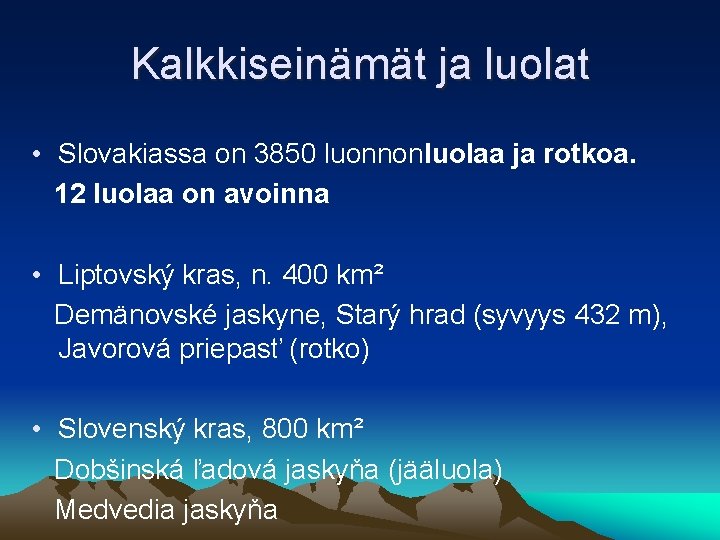 Kalkkiseinämät ja luolat

• Slovakiassa on 3850 luonnonluolaa ja rotkoa. 12 luolaa on avoinna

• Liptovský kras, n. 400 km²
Demänovské jaskyne, Starý hrad (syvyys 432 m), Javorová priepasť (rotko)

• Slovenský kras, 800 km²
Dobšinská ľadová jaskyňa (jääluola)
Medvedia jaskyňa